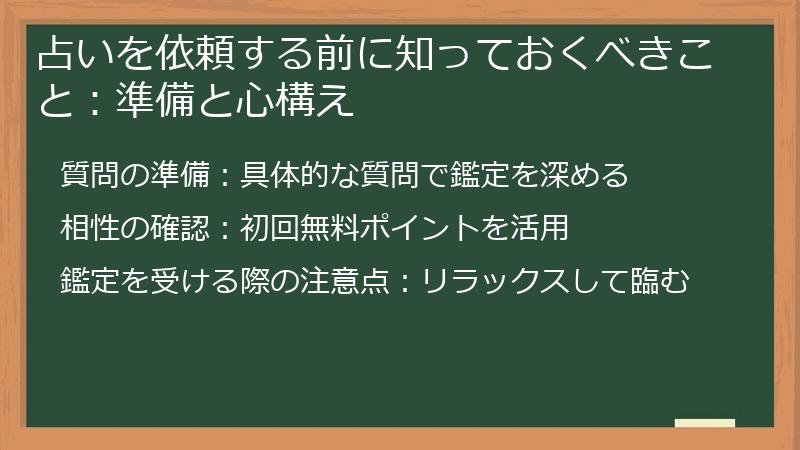 占いを依頼する前に知っておくべきこと：準備と心構え

質問の準備：具体的な質問で鑑定を深める

相性の確認：初回無料ポイントを活用

鑑定を受ける際の注意点：リラックスして臨む